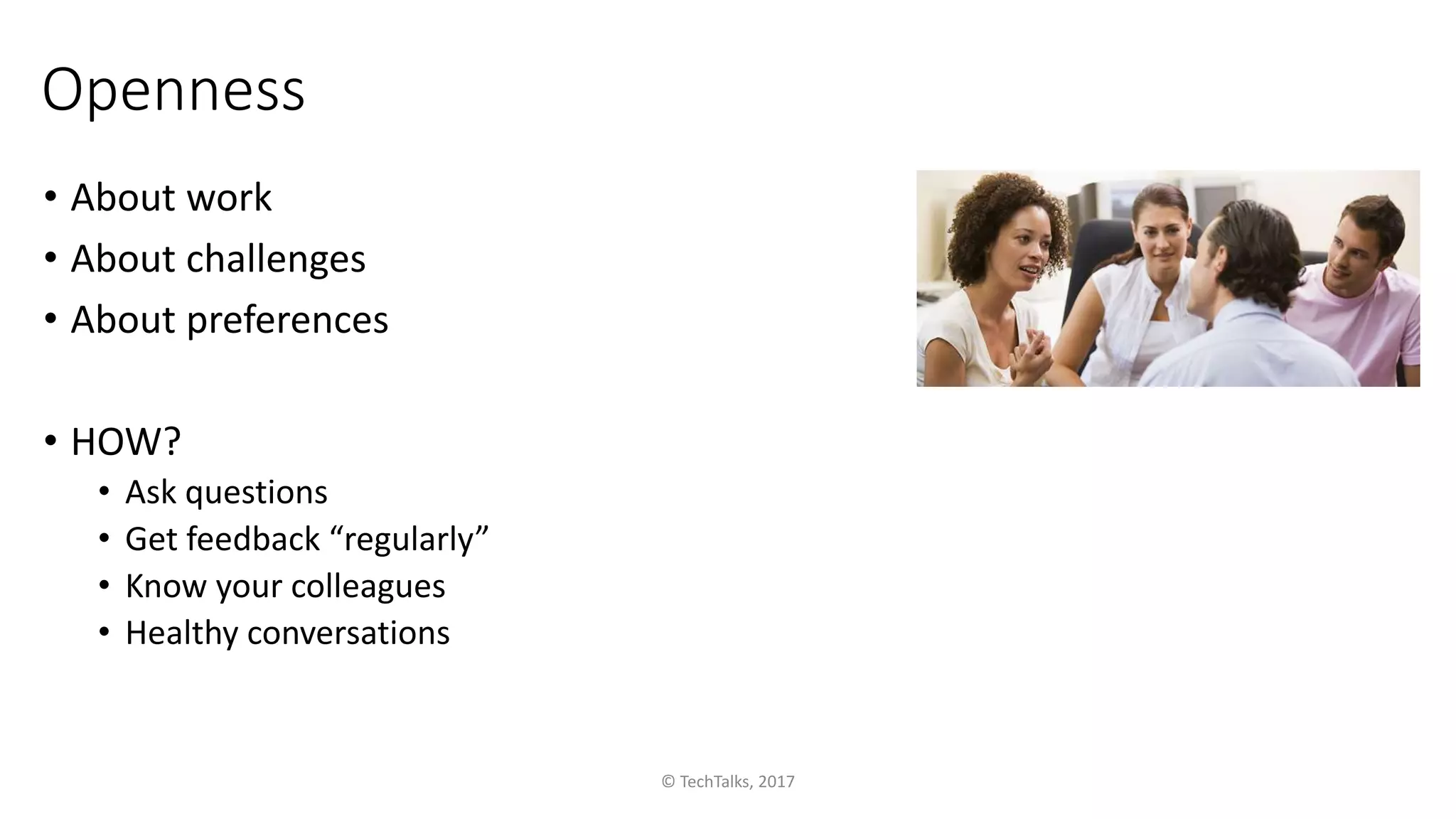 Openness

• About work
• About challenges
• About preferences

• HOW?
  • Ask questions
  • Get feedback “regularly”
  • Know your colleagues
  • Healthy conversations

© TechTalks, 2017